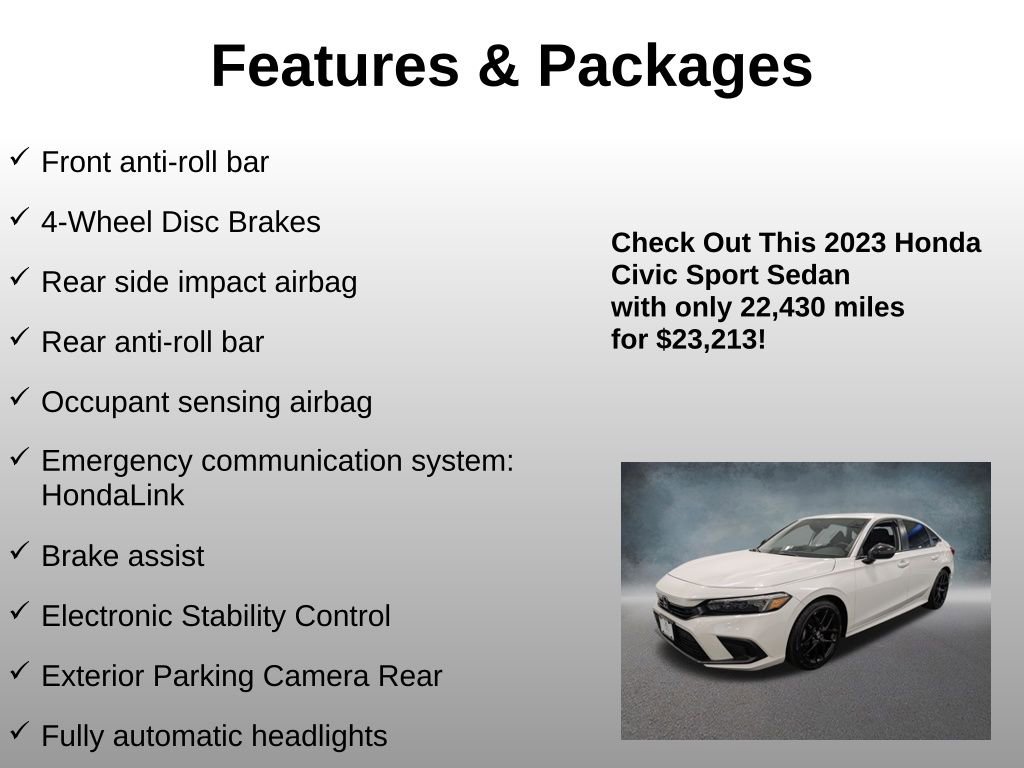 Features & Packages

✓ Front anti-roll bar

✓ 4-Wheel Disc Brakes

✓ Rear side impact airbag

✓ Rear anti-roll bar

✓ Occupant sensing airbag

✓ Emergency communication system: HondaLink

✓ Brake assist

✓ Electronic Stability Control

✓ Exterior Parking Camera Rear

✓ Fully automatic headlights

Check Out This 2023 Honda Civic Sport Sedan with only 22,430 miles for $23,213!